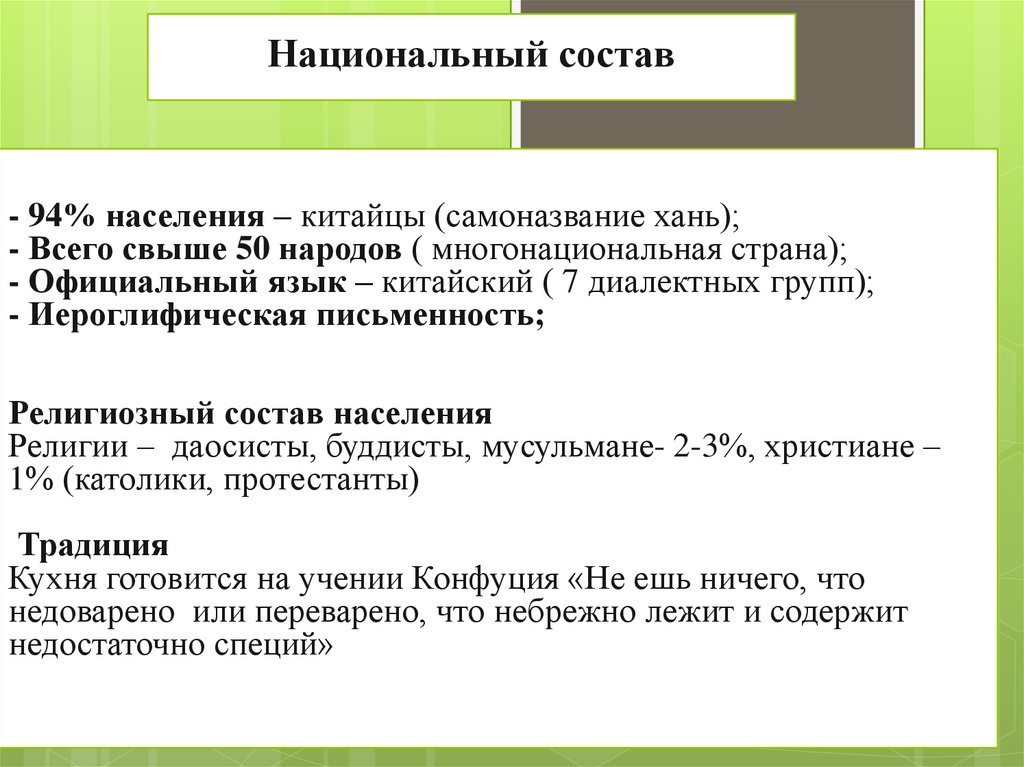 Национальный состав

- 94% населения – китайцы (самоназвание хань);
- Всего свыше 50 народов ( многонациональная страна);
- Официальный язык – китайский ( 7 диалектных групп);
- Иероглифическая письменность;

Религиозный состав населения
Религии – даосисты, буддисты, мусульмане- 2-3%, христиане – 1% (католики, протестанты)

Традиция
Кухня готовится на учении Конфуция «Не ешь ничего, что недоварено или переварено, что небрежно лежит и содержит недостаточно специй»